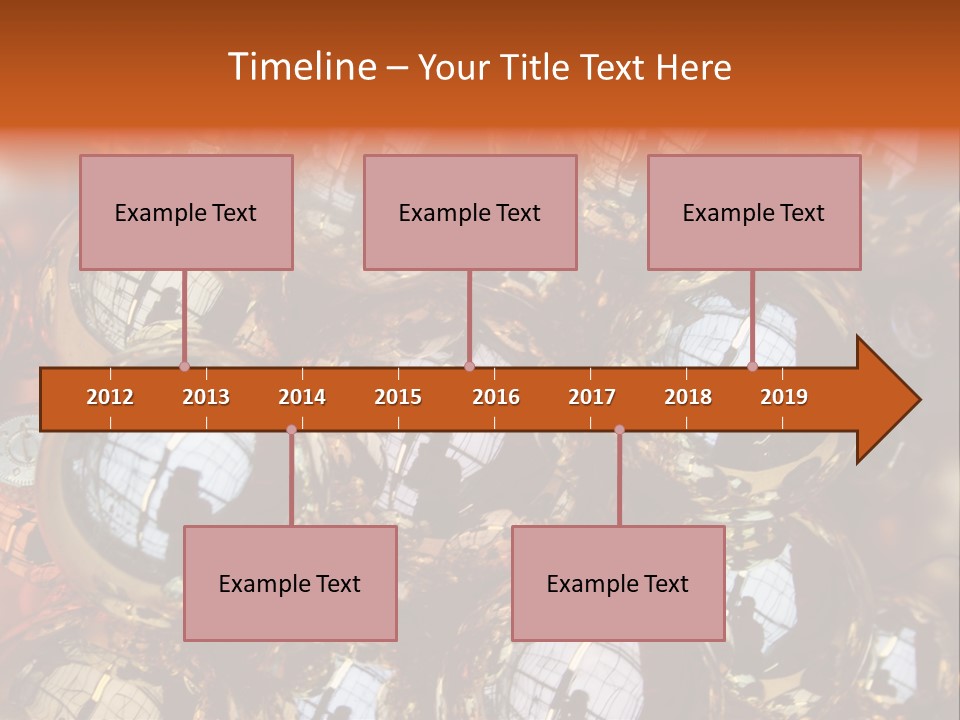 Timeline – Your Title Text Here

Example Text

Example Text

Example Text

2012
2013
2014
2015
2016
2017
2018
2019

Example Text

Example Text